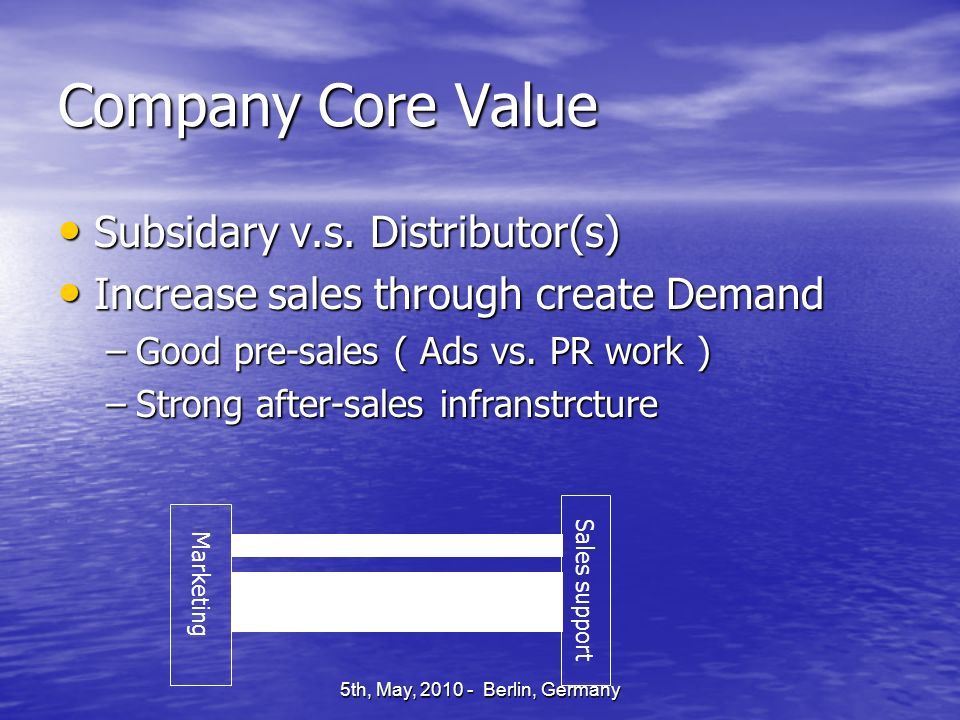 Company Core Value

• Subsidary v.s. Distributor(s)
• Increase sales through create Demand
– Good pre-sales ( Ads vs. PR work )
– Strong after-sales infranstrcture

Marketing

Sales support

5th, May, 2010 - Berlin, Germany